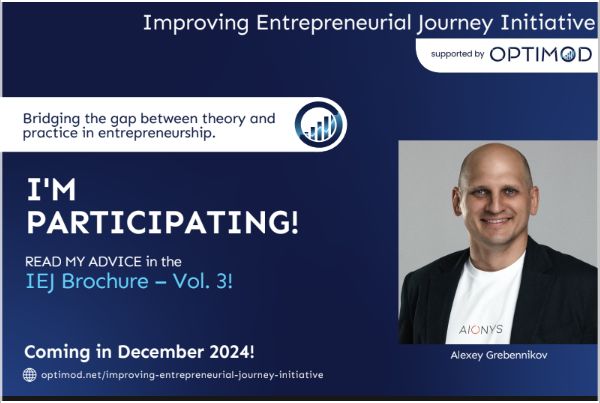 Improving Entrepreneurial Journey Initiative

supported by OPTIMOD

Bridging the gap between theory and practice in entrepreneurship.

I'M PARTICIPATING!

READ MY ADVICE in the

IEJ Brochure – Vol. 3!

AIONYS

Alexey Grebennikov

Coming in December 2024!

optimod.net/improving-entrepreneurial-journey-initiative